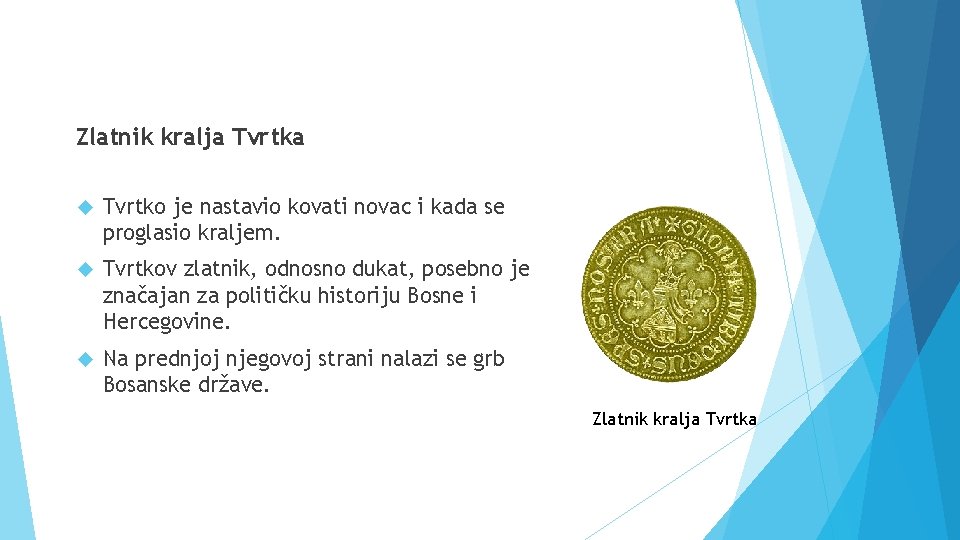 Zlatnik kralja Tvrtka

Tvrtko je nastavio kovati novac i kada se proglasio kraljem.

Tvrtkov zlatnik, odnosno dukat, posebno je značajan za političku historiju Bosne i Hercegovine.

Na prednjoj njegovoj strani nalazi se grb Bosanske države.

Zlatnik kralja Tvrtka